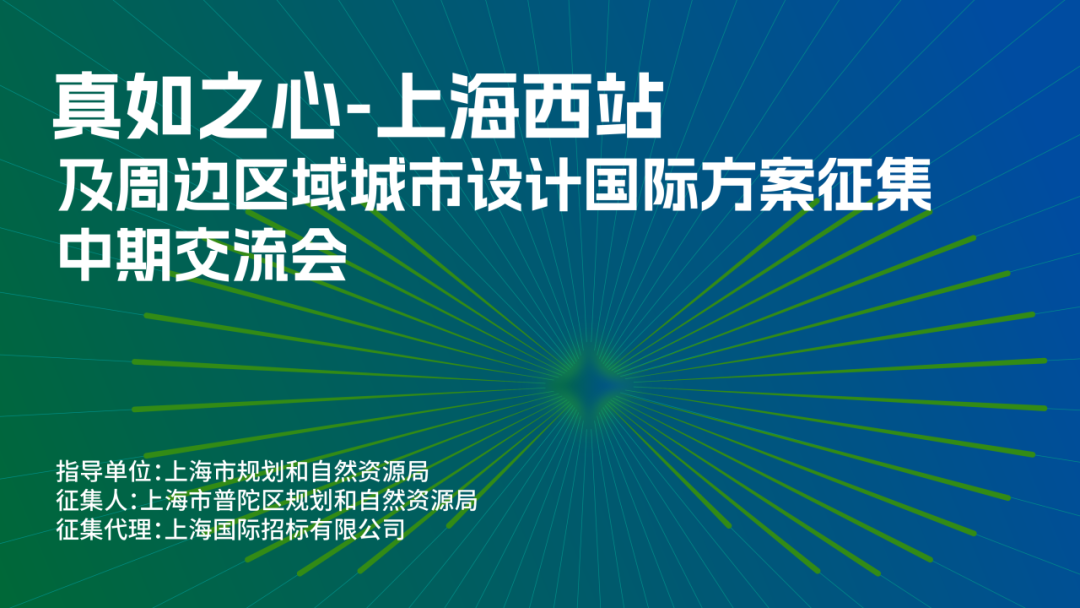 真如之心-上海西站
及周边区域城市设计国际方案征集
中期交流会

指导单位：上海市规划和自然资源局
征集人：上海市普陀区规划和自然资源局
征集代理：上海国际招标有限公司